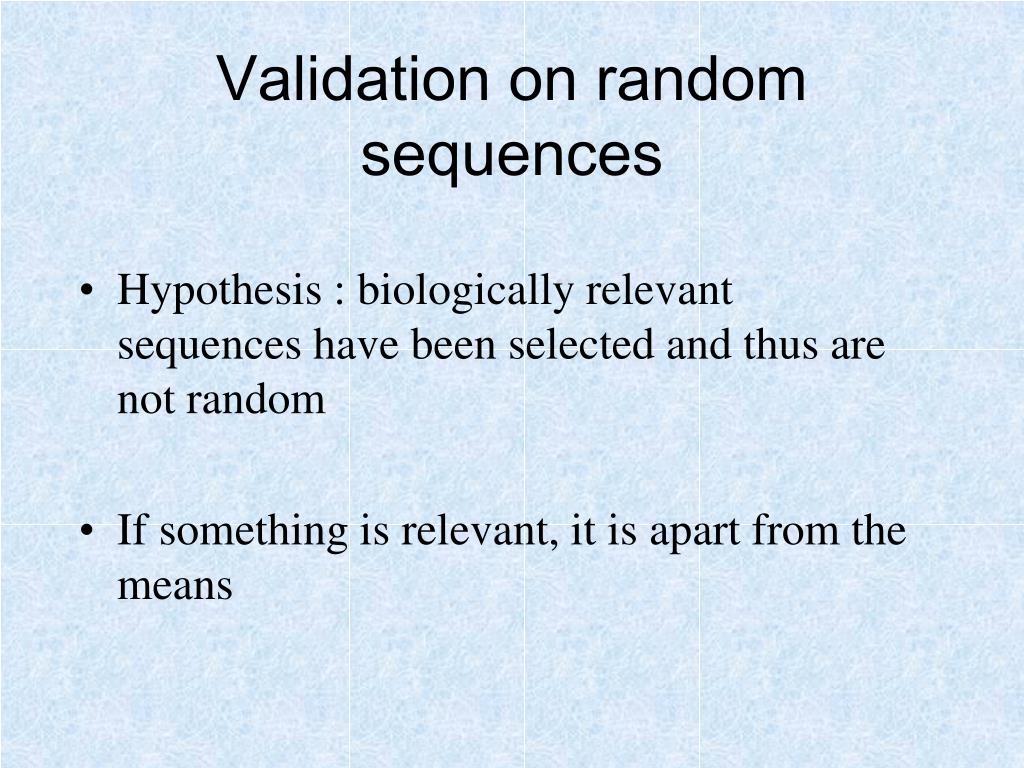 Validation on random sequences

• Hypothesis : biologically relevant sequences have been selected and thus are not random

• If something is relevant, it is apart from the means